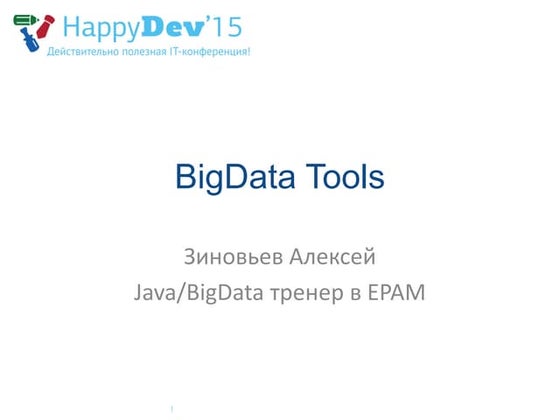 HappyDev'15
Действительно полезная IT-конференция!

BigData Tools

Зиновьев Алексей
Java/BigData тренер в EPAM